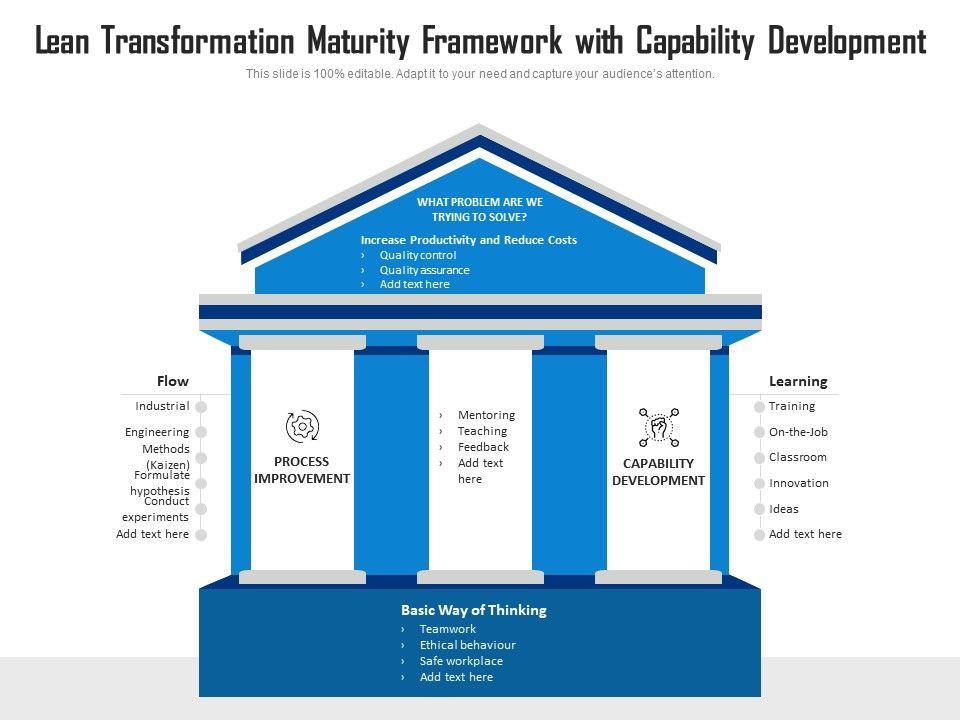 Lean Transformation Maturity Framework with Capability Development

This slide is 100% editable. Adapt it to your need and capture your audience's attention.

WHAT PROBLEM ARE WE TRYING TO SOLVE?

Increase Productivity and Reduce Costs
› Quality control
› Quality assurance
› Add text here

Flow
Industrial
Engineering
Methods (Kaizen)
Formulate hypothesis
Conduct experiments
Add text here

PROCESS IMPROVEMENT

› Mentoring
› Teaching
› Feedback
› Add text here

CAPABILITY DEVELOPMENT

Learning
Training
On-the-Job
Classroom
Innovation
Ideas
Add text here

Basic Way of Thinking
› Teamwork
› Ethical behaviour
› Safe workplace
› Add text here